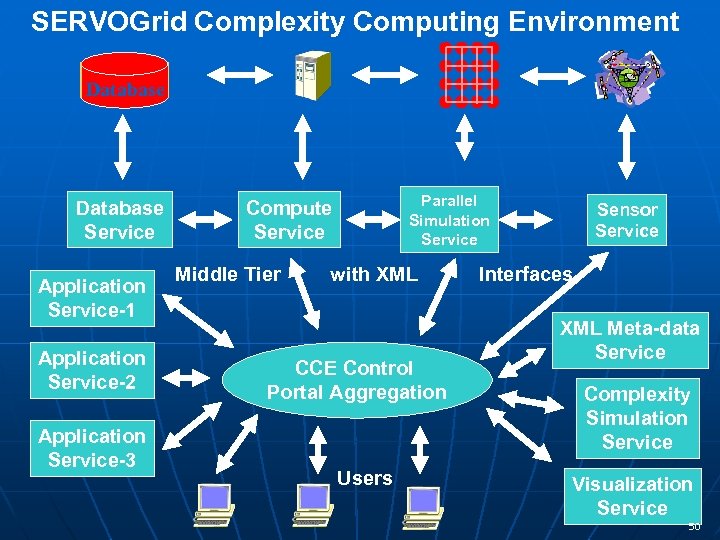 SERVOGrid Complexity Computing Environment

Database

Database Service

Compute Service

Parallel Simulation Service

Sensor Service

Middle Tier with XML Interfaces

Application Service-1

Application Service-2

Application Service-3

CCE Control Portal Aggregation

XML Meta-data Service

Complexity Simulation Service

Visualization Service

Users

50